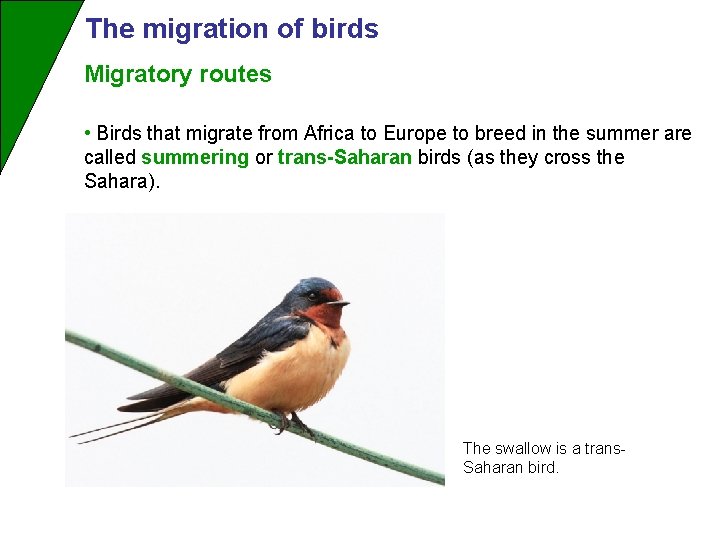 The migration of birds

Migratory routes

• Birds that migrate from Africa to Europe to breed in the summer are called summering or trans-Saharan birds (as they cross the Sahara).

The swallow is a trans-Saharan bird.